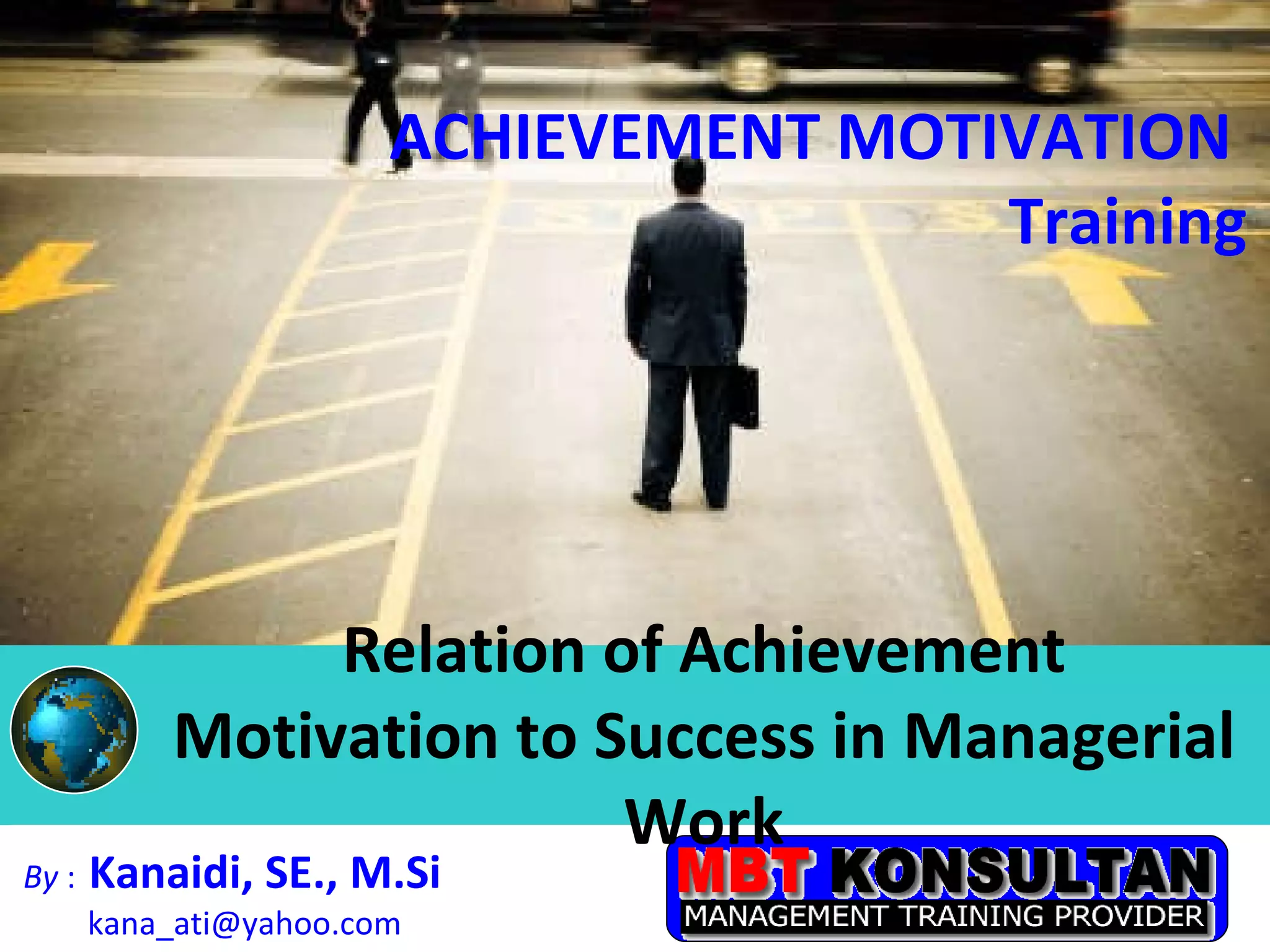 ACHIEVEMENT MOTIVATION
Training

Relation of Achievement Motivation to Success in Managerial Work

By : Kanaidi, SE., M.Si
kana_ati@yahoo.com

MBT KONSULTAN
MANAGEMENT TRAINING PROVIDER